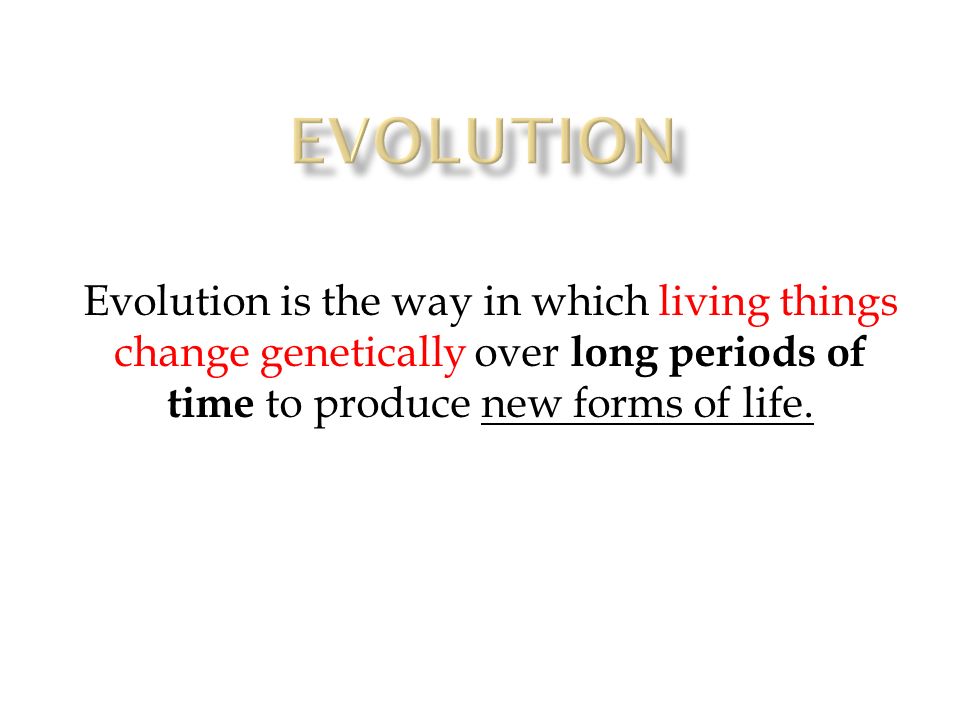 EVOLUTION

Evolution is the way in which living things change genetically over long periods of time to produce new forms of life.